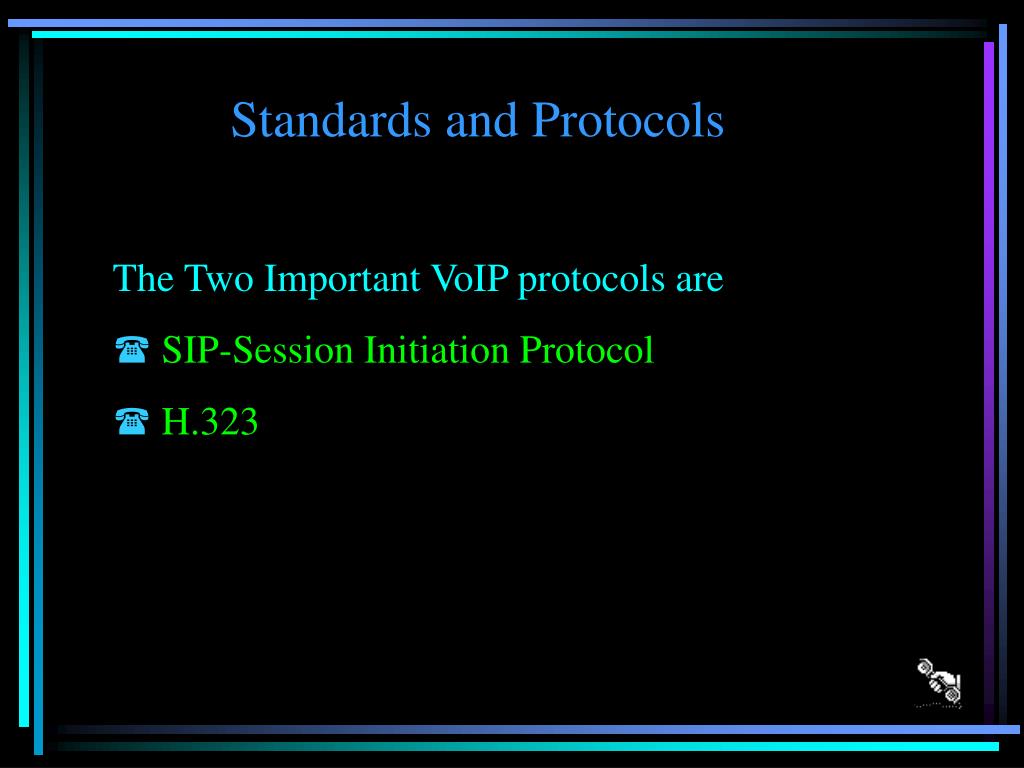 Standards and Protocols

The Two Important VoIP protocols are

☎ SIP-Session Initiation Protocol

☎ H.323